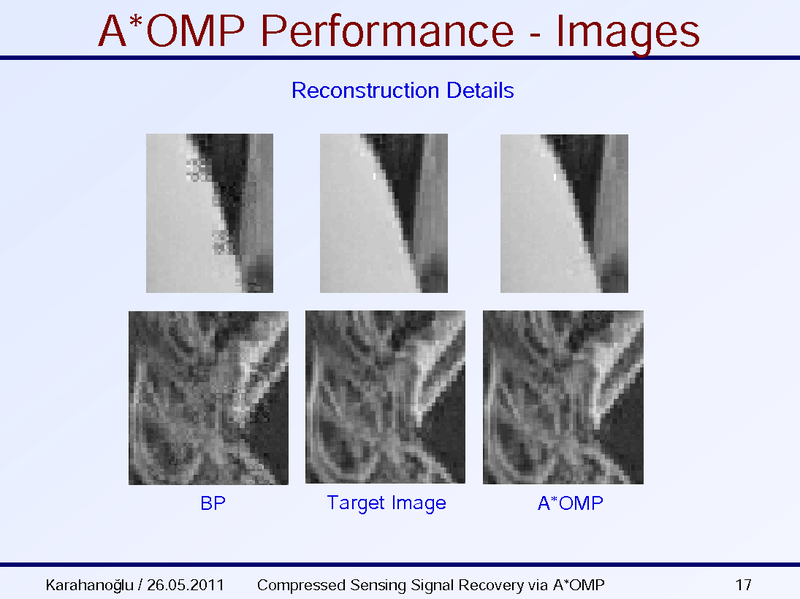 A*OMP Performance - Images

Reconstruction Details

BP

Target Image

A*OMP

Karahanoğlu / 26.05.2011

Compressed Sensing Signal Recovery via A*OMP

17